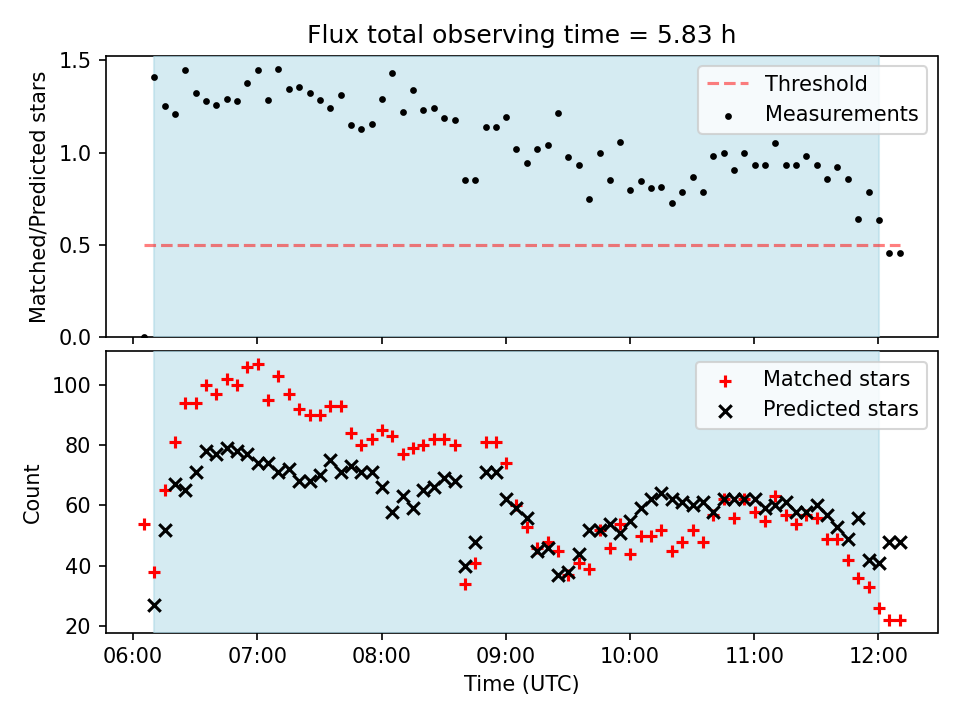 Flux total observing time = 5.83 h

Matched/Predicted stars

1.5
1.0
0.5
0.0

Threshold
Measurements

Count

100
80
60
40
20

Matched stars
Predicted stars

06:00 07:00 08:00 09:00 10:00 11:00 12:00

Time (UTC)